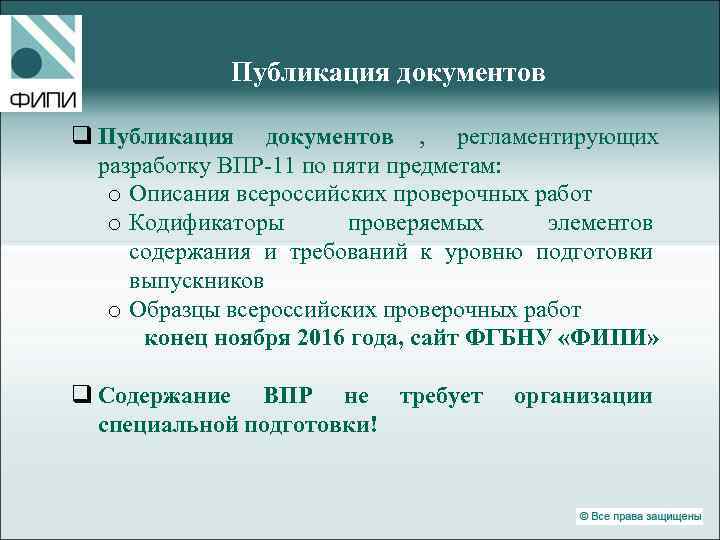 ФИПИ

Публикация документов

❑ Публикация документов , регламентирующих разработку ВПР-11 по пяти предметам:
o Описания всероссийских проверочных работ
o Кодификаторы проверяемых элементов содержания и требований к уровню подготовки выпускников
o Образцы всероссийских проверочных работ
конец ноября 2016 года, сайт ФГБНУ «ФИПИ»

❑ Содержание ВПР не требует организации специальной подготовки!

© Все права защищены